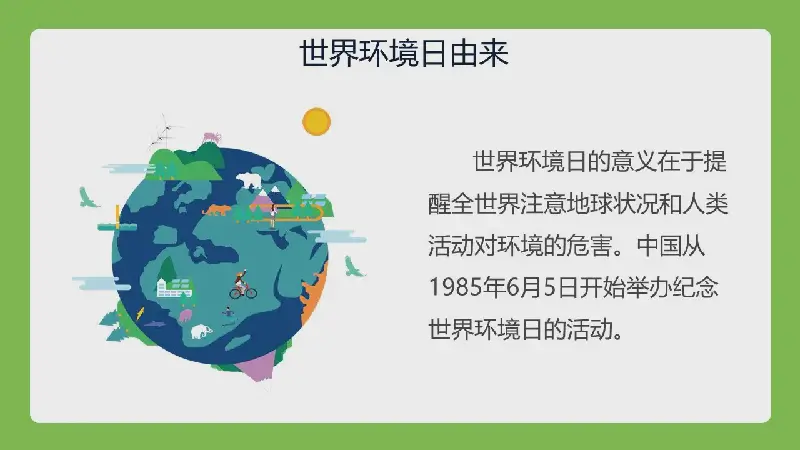 世界环境日由来

世界环境日的意义在于提醒全世界注意地球状况和人类活动对环境的危害。中国从1985年6月5日开始举办纪念世界环境日的活动。